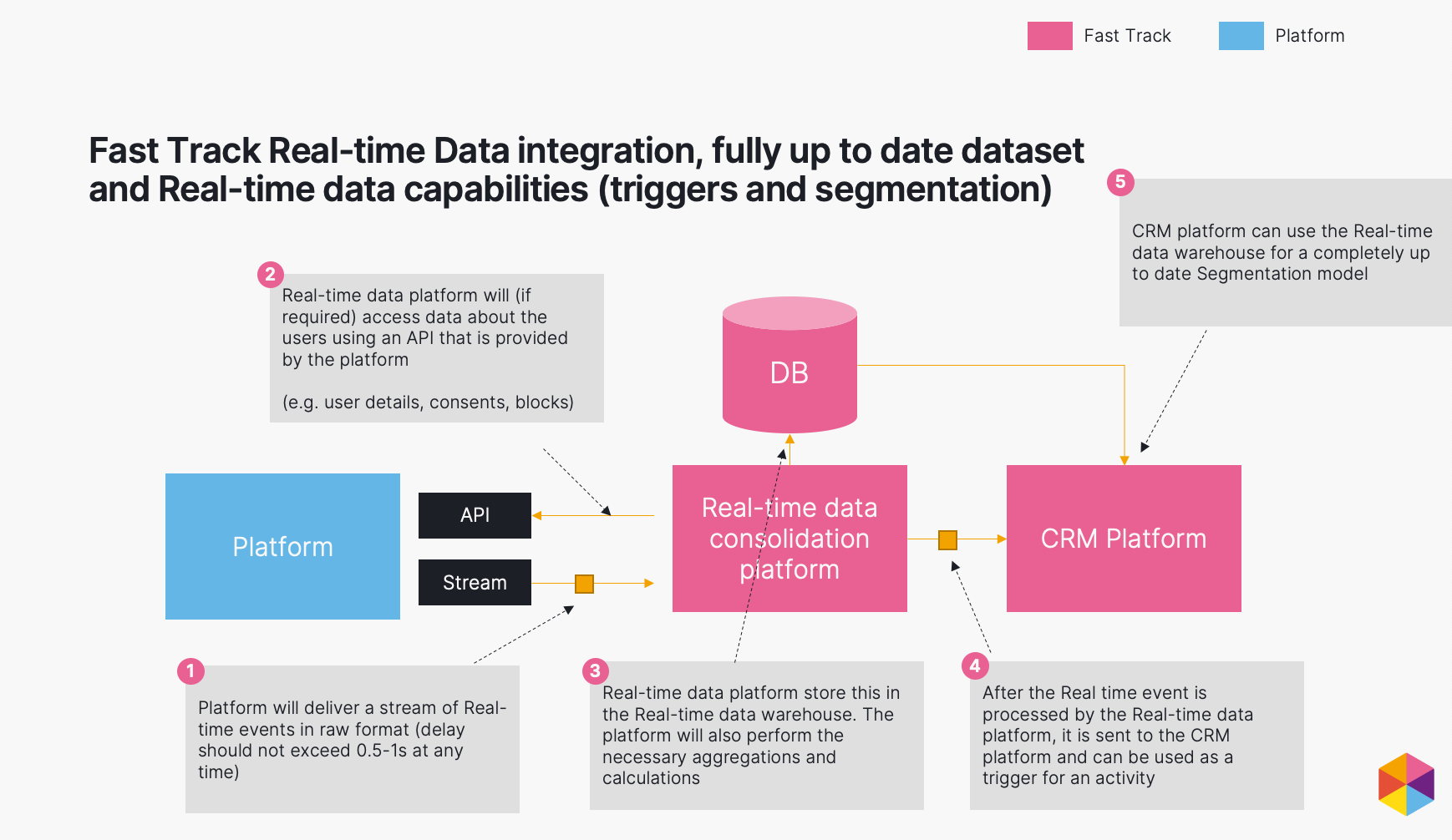 Fast Track

Platform

Fast Track Real-time Data integration, fully up to date dataset and Real-time data capabilities (triggers and segmentation)

5

CRM platform can use the Real-time data warehouse for a completely up to date Segmentation model

2

Real-time data platform will (if required) access data about the users using an API that is provided by the platform

(e.g. user details, consents, blocks)

DB

Platform

API

Stream

Real-time data consolidation platform

CRM Platform

1

Platform will deliver a stream of Real-time events in raw format (delay should not exceed 0.5-1s at any time)

3

Real-time data platform store this in the Real-time data warehouse. The platform will also perform the necessary aggregations and calculations

4

After the Real time event is processed by the Real-time data platform, it is sent to the CRM platform and can be used as a trigger for an activity